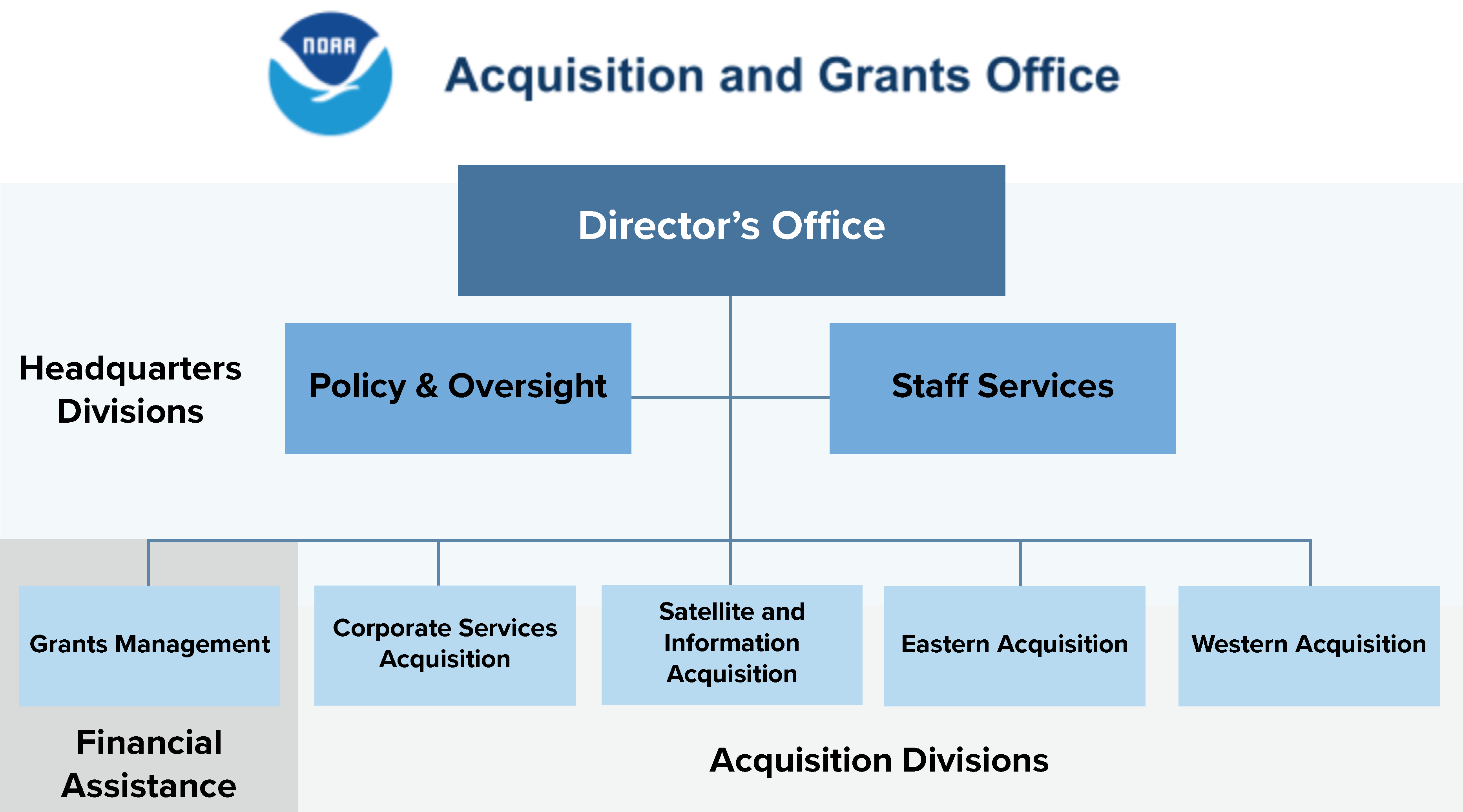 NOAA

Acquisition and Grants Office

Director's Office

Headquarters Divisions

Policy & Oversight

Staff Services

Grants Management

Corporate Services Acquisition

Satellite and Information Acquisition

Eastern Acquisition

Western Acquisition

Financial Assistance

Acquisition Divisions